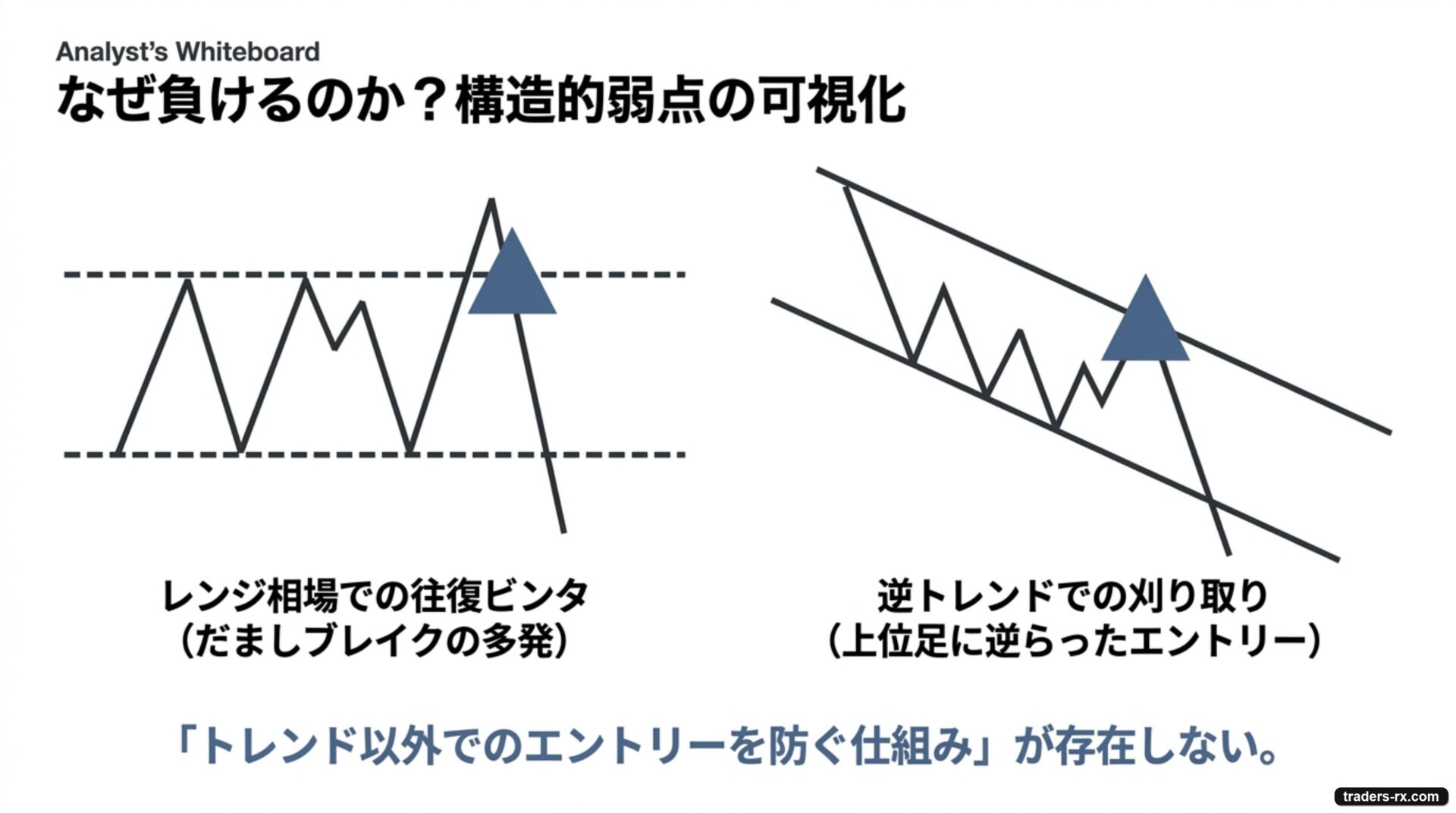 Analyst's Whiteboard
なぜ負けるのか？構造的弱点の可視化

レンジ相場での往復ビンタ
（だましブレイクの多発）

逆トレンドでの刈り取り
（上位足に逆らったエントリー）

「トレンド以外でのエントリーを防ぐ仕組み」が存在しない。

traders-rx.com